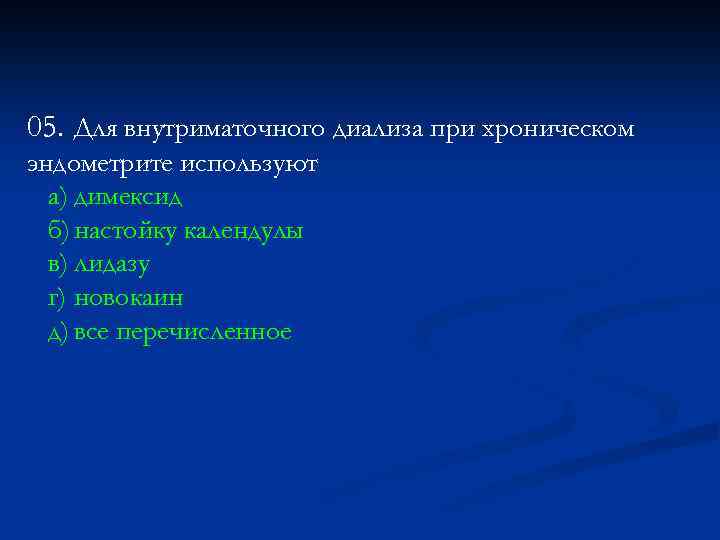 05. Для внутриматочного диализа при хроническом эндометрите используют

а) димексид
б) настойку календулы
в) лидазу
г) новокаин
д) все перечисленное